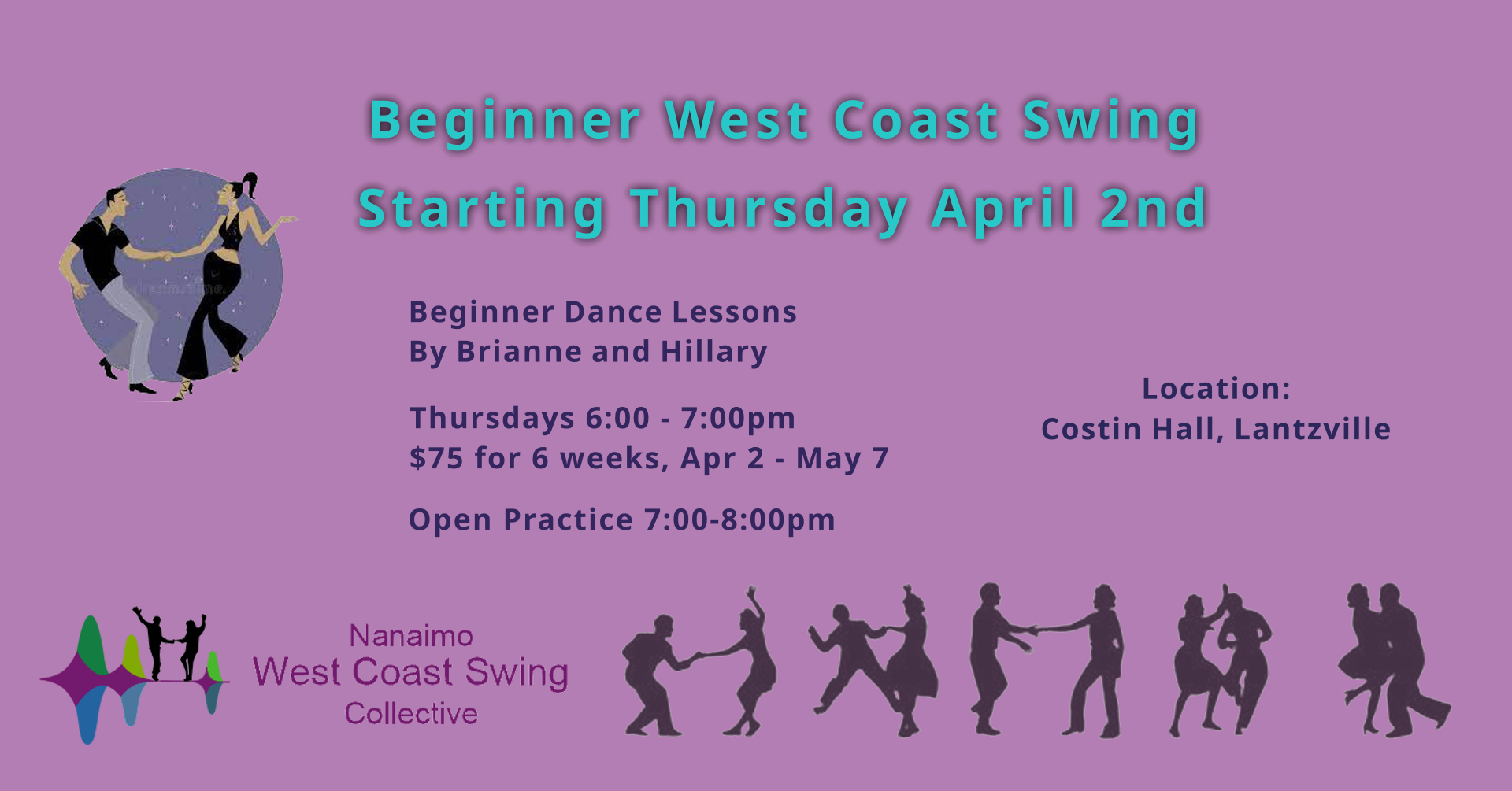 Beginner West Coast Swing
Starting Thursday April 2nd

Beginner Dance Lessons
By Brianne and Hillary

Thursdays 6:00 - 7:00pm
$75 for 6 weeks, Apr 2 - May 7

Open Practice 7:00-8:00pm

Location:
Costin Hall, Lantzville

Nanaimo
West Coast Swing
Collective